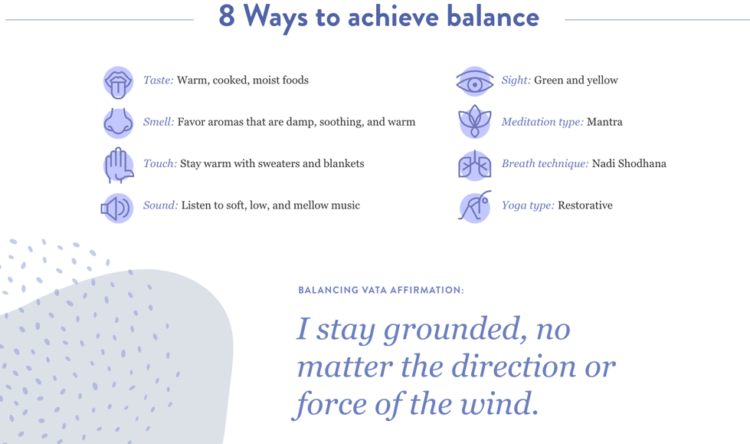 8 Ways to achieve balance

Taste: Warm, cooked, moist foods

Smell: Favor aromas that are damp, soothing, and warm

Touch: Stay warm with sweaters and blankets

Sound: Listen to soft, low, and mellow music

Sight: Green and yellow

Meditation type: Mantra

Breath technique: Nadi Shodhana

Yoga type: Restorative

BALANCING VATA AFFIRMATION:

I stay grounded, no matter the direction or force of the wind.